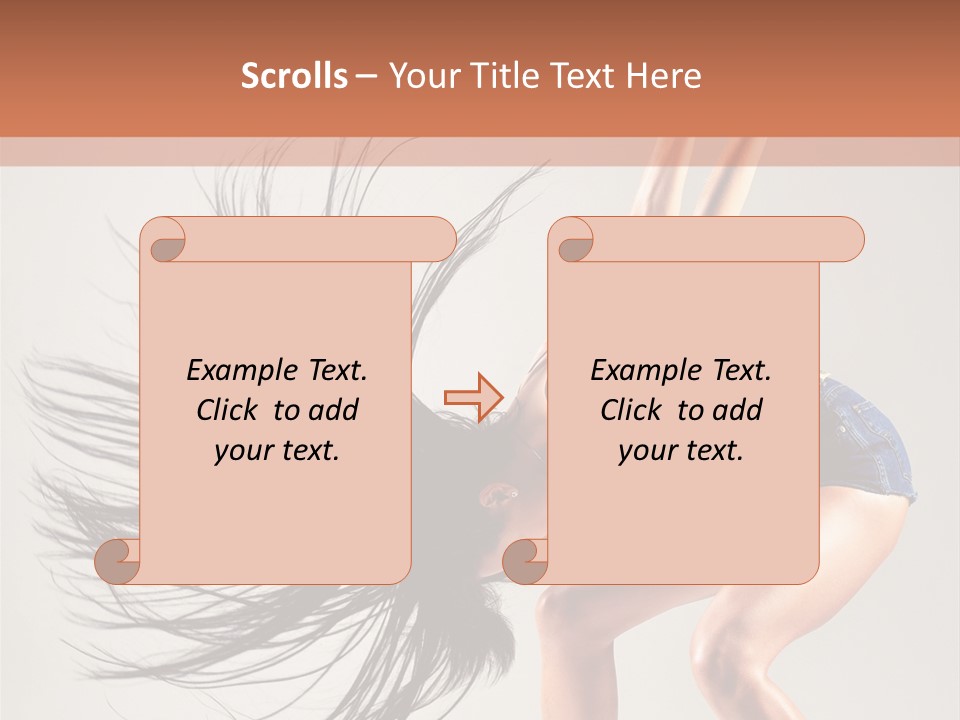 Scrolls – Your Title Text Here

Example Text. Click to add your text.

Example Text. Click to add your text.